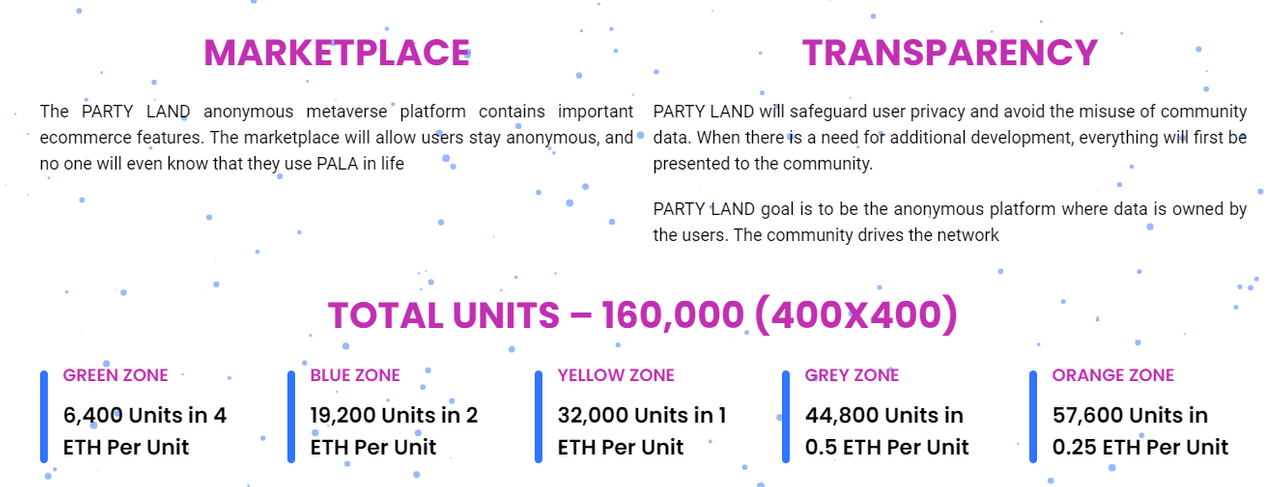 MARKETPLACE

The PARTY LAND anonymous metaverse platform contains important ecommerce features. The marketplace will allow users stay anonymous, and no one will even know that they use PALA in life

TRANSPARENCY

PARTY LAND will safeguard user privacy and avoid the misuse of community data. When there is a need for additional development, everything will first be presented to the community.

PARTY LAND goal is to be the anonymous platform where data is owned by the users. The community drives the network

TOTAL UNITS – 160,000 (400X400)

GREEN ZONE
6,400 Units in 4 ETH Per Unit

BLUE ZONE
19,200 Units in 2 ETH Per Unit

YELLOW ZONE
32,000 Units in 1 ETH Per Unit

GREY ZONE
44,800 Units in 0.5 ETH Per Unit

ORANGE ZONE
57,600 Units in 0.25 ETH Per Unit